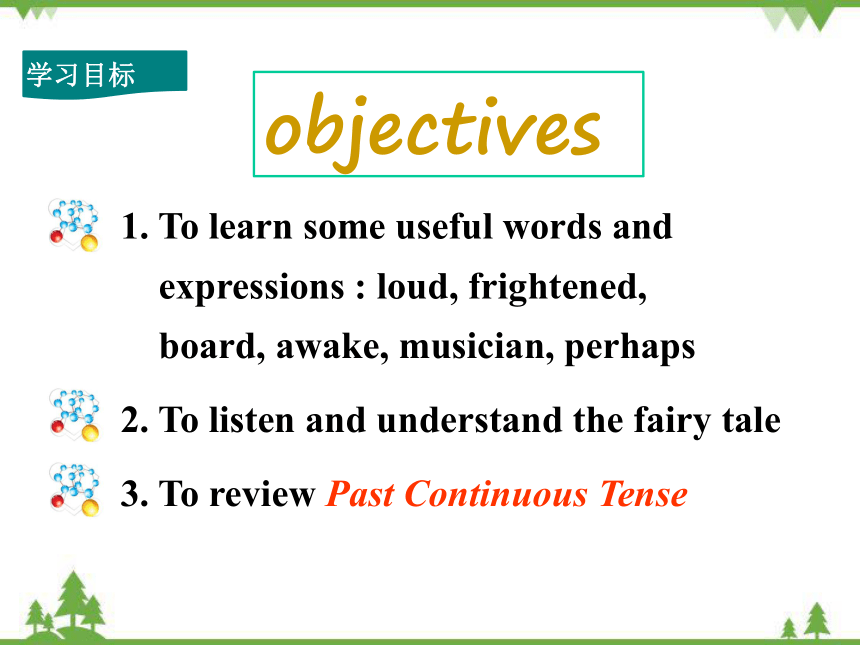 学习目标

objectives

1. To learn some useful words and expressions : loud, frightened, board, awake, musician, perhaps

2. To listen and understand the fairy tale

3. To review Past Continuous Tense